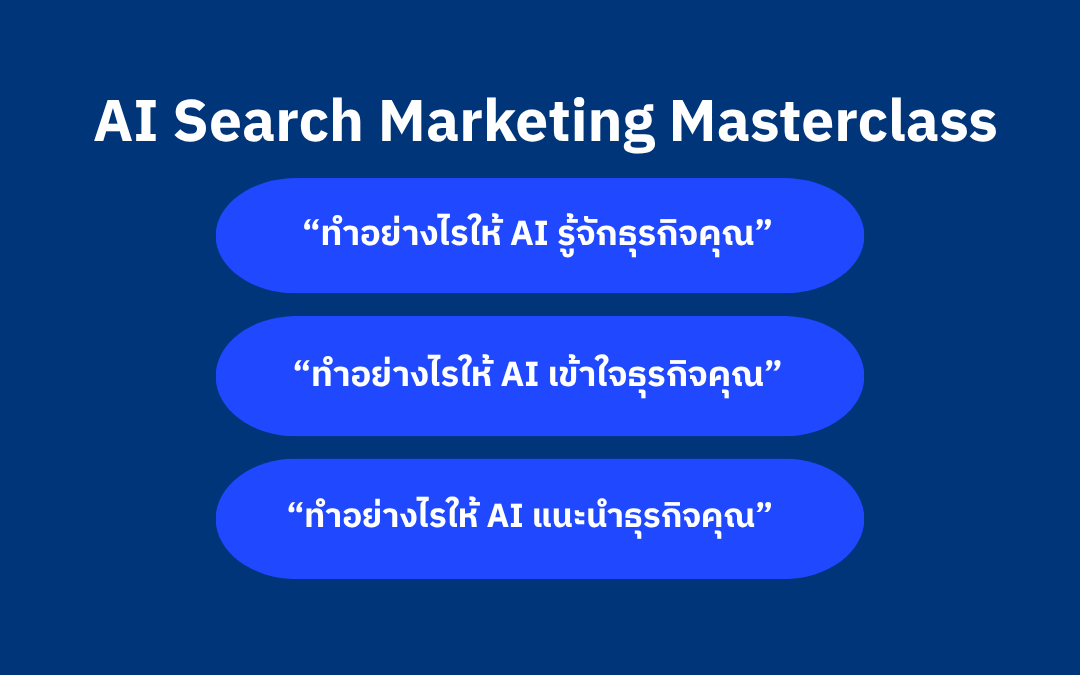 AI Search Marketing Masterclass

“ทำอย่างไรให้ AI รู้จักธุรกิจคุณ”

“ทำอย่างไรให้ AI เข้าใจธุรกิจคุณ”

“ทำอย่างไรให้ AI แนะนำธุรกิจคุณ”